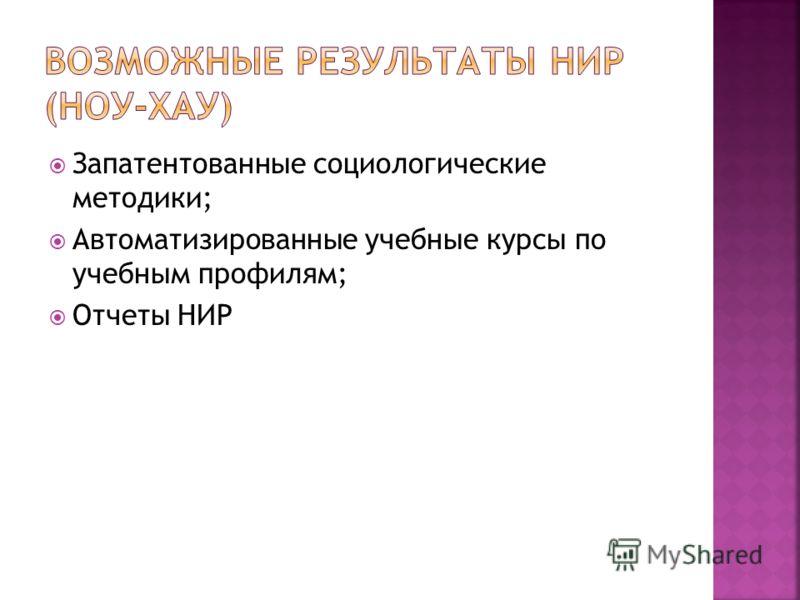 ВОЗМОЖНЫЕ РЕЗУЛЬТАТЫ НИР (НОУ-ХАУ)

Запатентованные социологические методики;

Автоматизированные учебные курсы по учебным профилям;

Отчеты НИР

MyShared